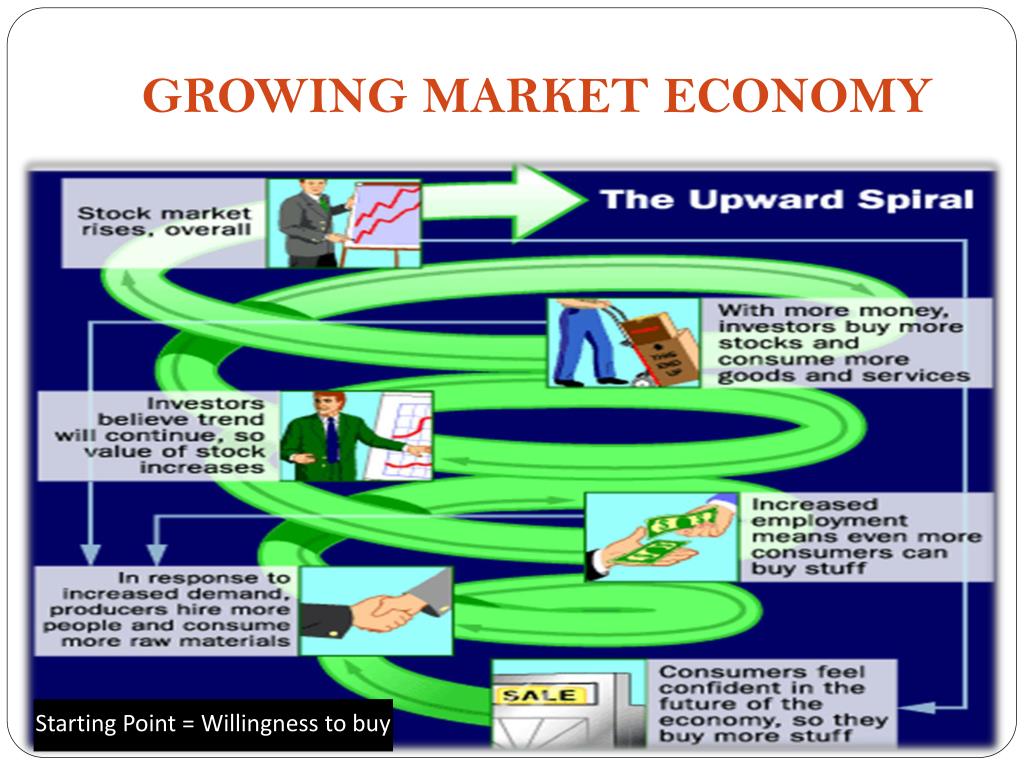 GROWING MARKET ECONOMY

The Upward Spiral

Stock market rises, overall

With more money, investors buy more stocks and consume more goods and services

Investors believe trend will continue, so value of stock increases

Increased employment means even more consumers can buy stuff

In response to increased demand, producers hire more people and consume more raw materials

SALE

Consumers feel confident in the future of the economy, so they buy more stuff

Starting Point = Willingness to buy